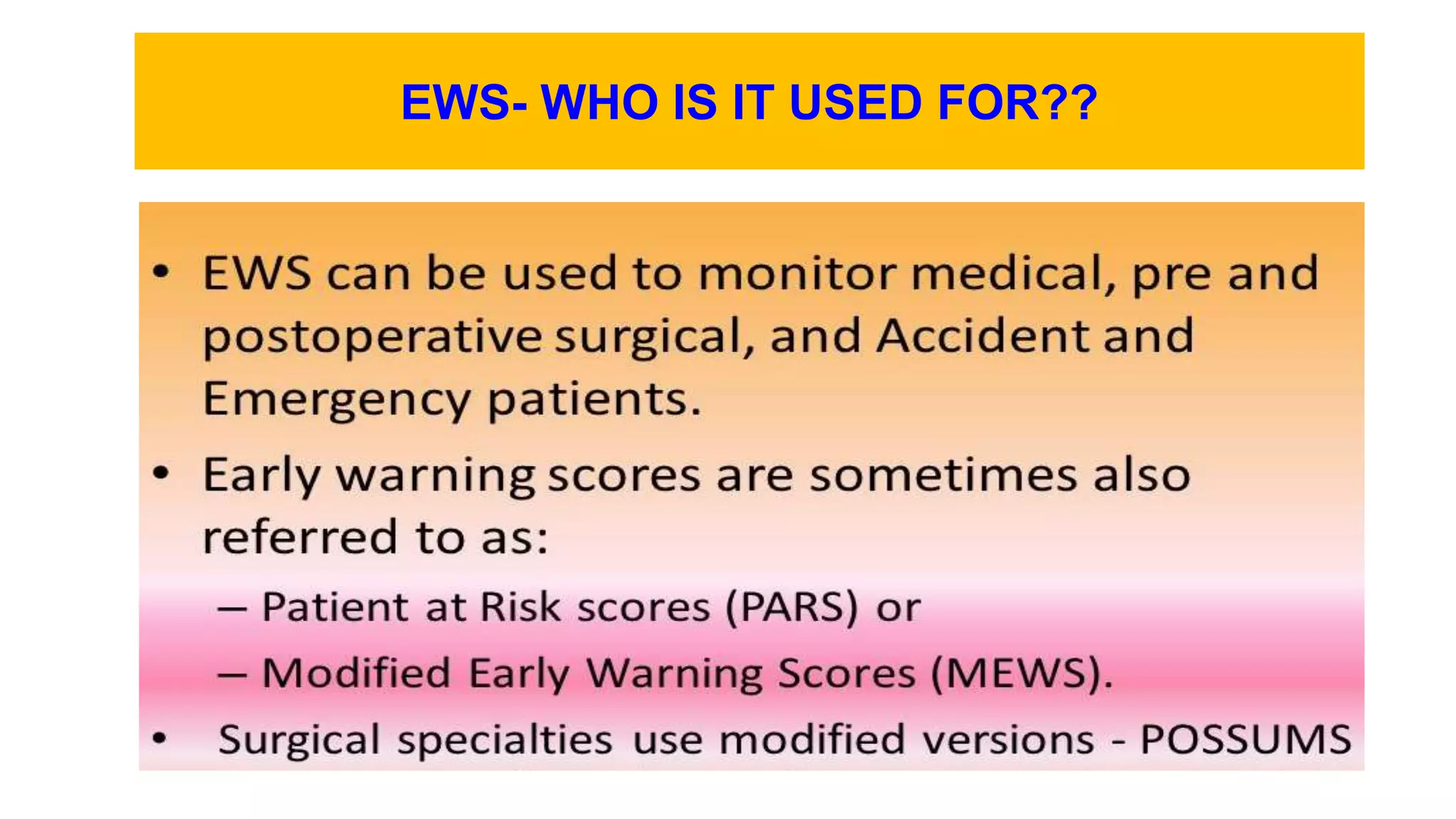 EWS- WHO IS IT USED FOR??

• EWS can be used to monitor medical, pre and postoperative surgical, and Accident and Emergency patients.

• Early warning scores are sometimes also referred to as:

– Patient at Risk scores (PARS) or

– Modified Early Warning Scores (MEWS).

• Surgical specialties use modified versions - POSSUMS